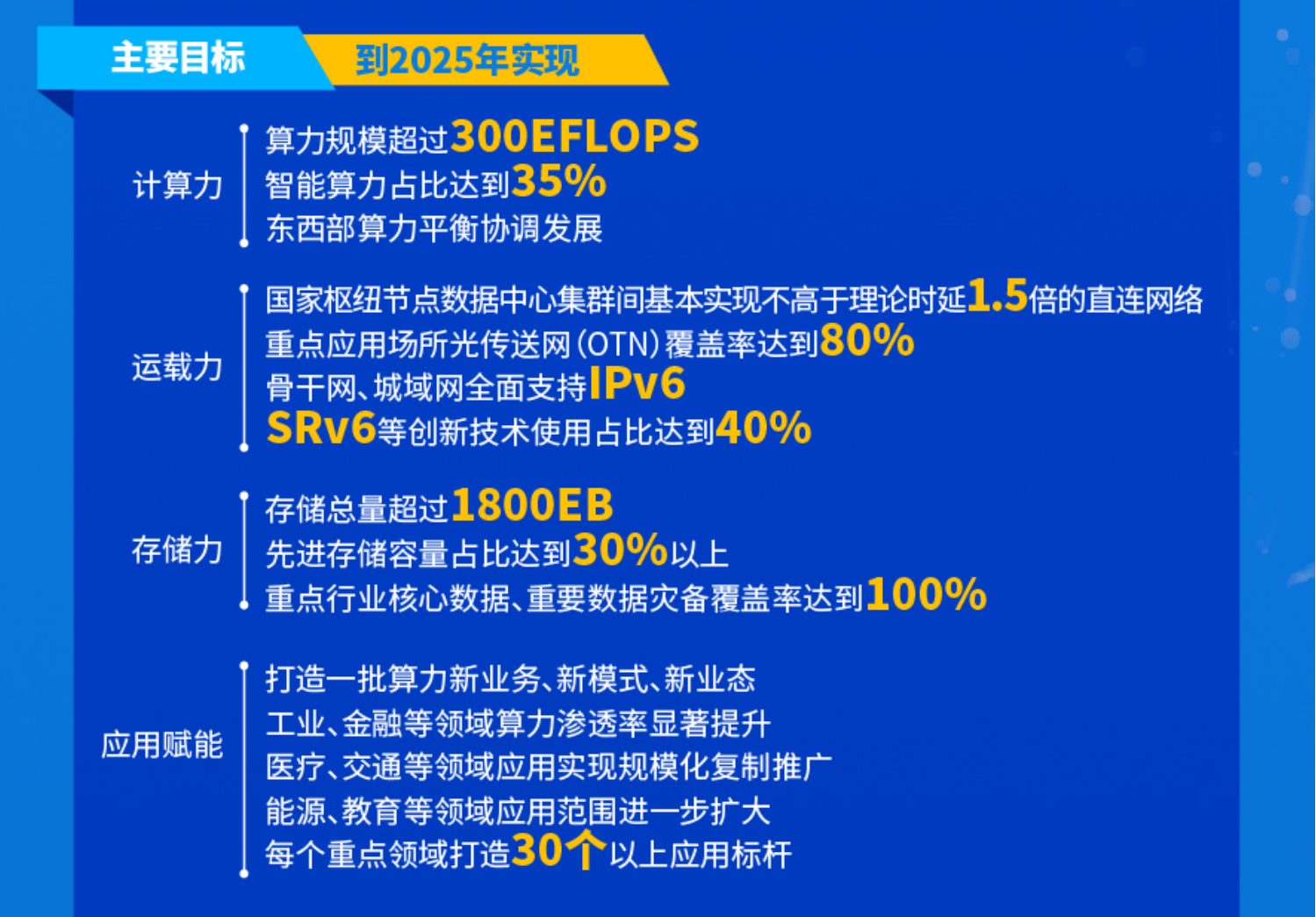 主要目标 到2025年实现

计算力
算力规模超过300EFLOPS
智能算力占比达到35%
东西部算力平衡协调发展

运载力
国家枢纽节点数据中心集群间基本实现不高于理论时延1.5倍的直连网络
重点应用场所光传送网(OTN)覆盖率达到80%
骨干网、城域网全面支持IPv6
SRv6等创新技术使用占比达到40%

存储力
存储总量超过1800EB
先进存储容量占比达到30%以上
重点行业核心数据、重要数据灾备覆盖率达到100%

应用赋能
打造一批算力新业务、新模式、新业态
工业、金融等领域算力渗透率显著提升
医疗、交通等领域应用实现规模化复制推广
能源、教育等领域应用范围进一步扩大
每个重点领域打造30个以上应用标杆